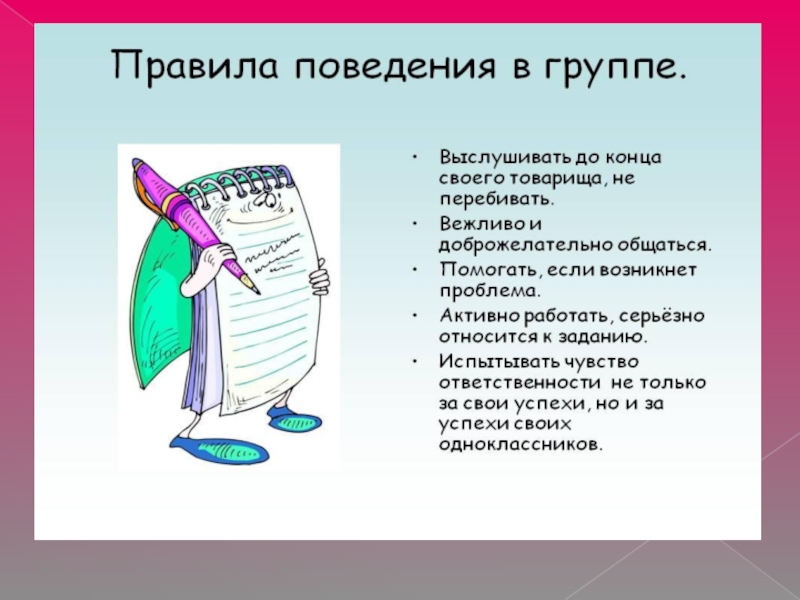 Правила поведения в группе.

• Выслушивать до конца своего товарища, не перебивать.
• Вежливо и доброжелательно общаться.
• Помогать, если возникнет проблема.
• Активно работать, серьёзно относится к заданию.
• Испытывать чувство ответственности не только за свои успехи, но и за успехи своих одноклассников.